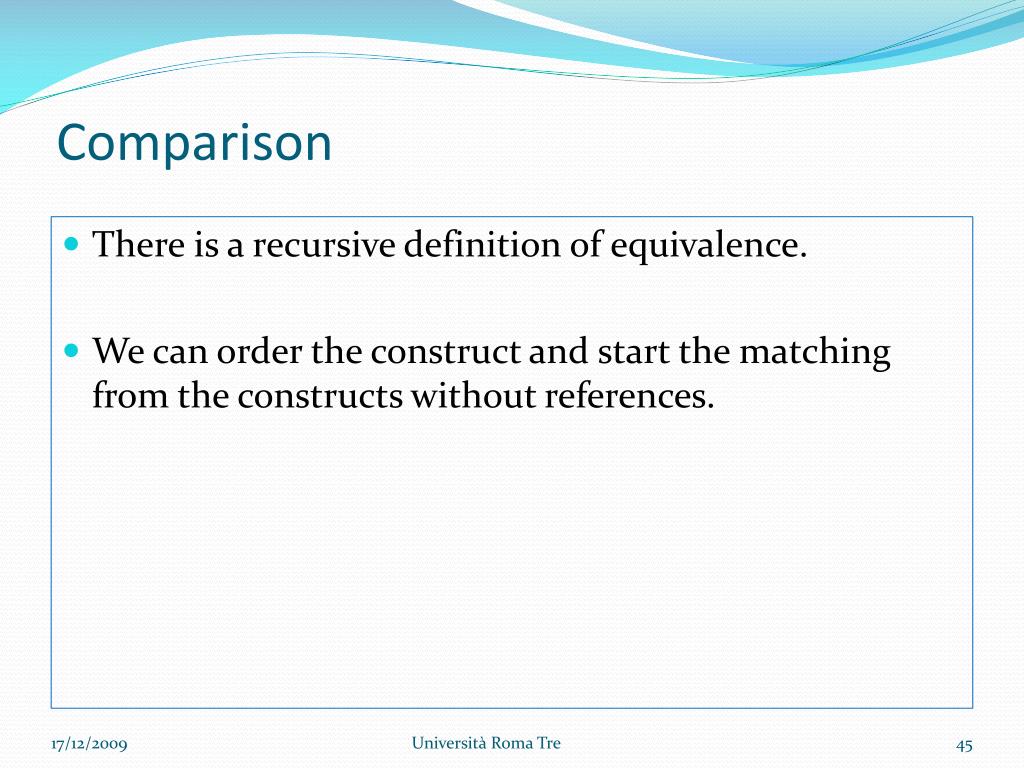 Comparison

There is a recursive definition of equivalence.

We can order the construct and start the matching from the constructs without references.

17/12/2009

Università Roma Tre

45